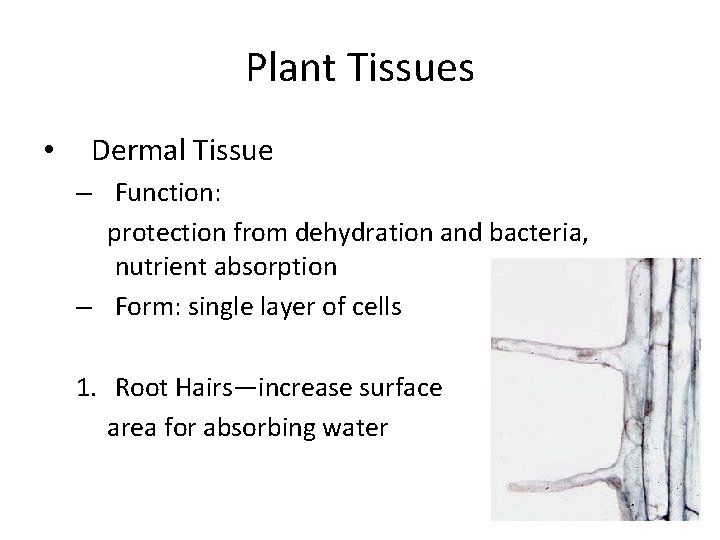 Plant Tissues

• Dermal Tissue

– Function:

protection from dehydration and bacteria, nutrient absorption

– Form: single layer of cells

1. Root Hairs—increase surface area for absorbing water